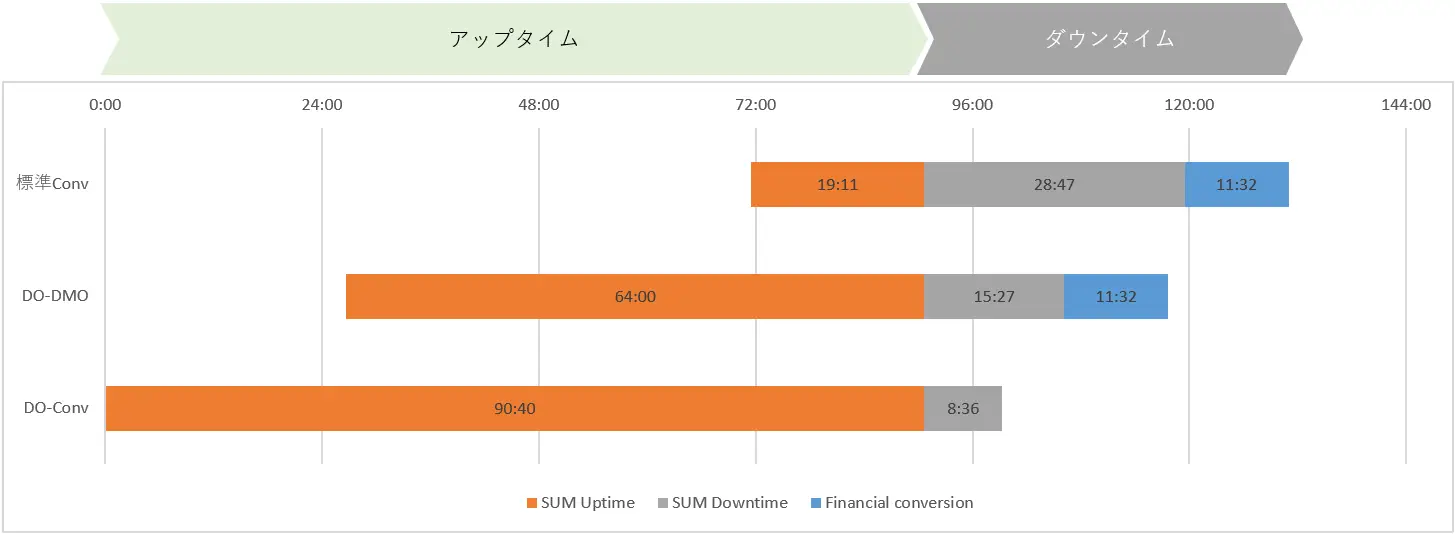 アップタイム

ダウンタイム

0:00 24:00 48:00 72:00 96:00 120:00 144:00

標準Conv 19:11 28:47 11:32

DO-DMO 64:00 15:27 11:32

DO-Conv 90:40 8:36

SUM Uptime SUM Downtime Financial conversion